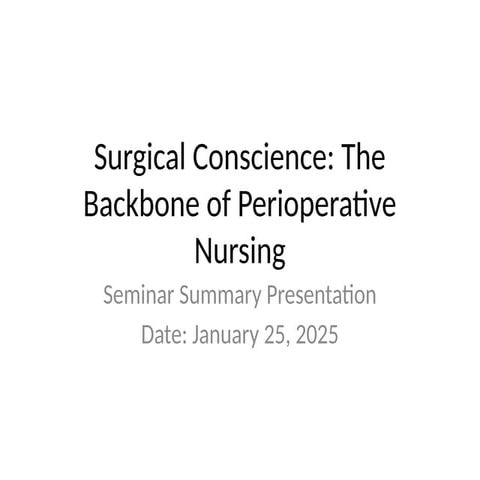 Surgical Conscience: The Backbone of Perioperative Nursing

Seminar Summary Presentation

Date: January 25, 2025